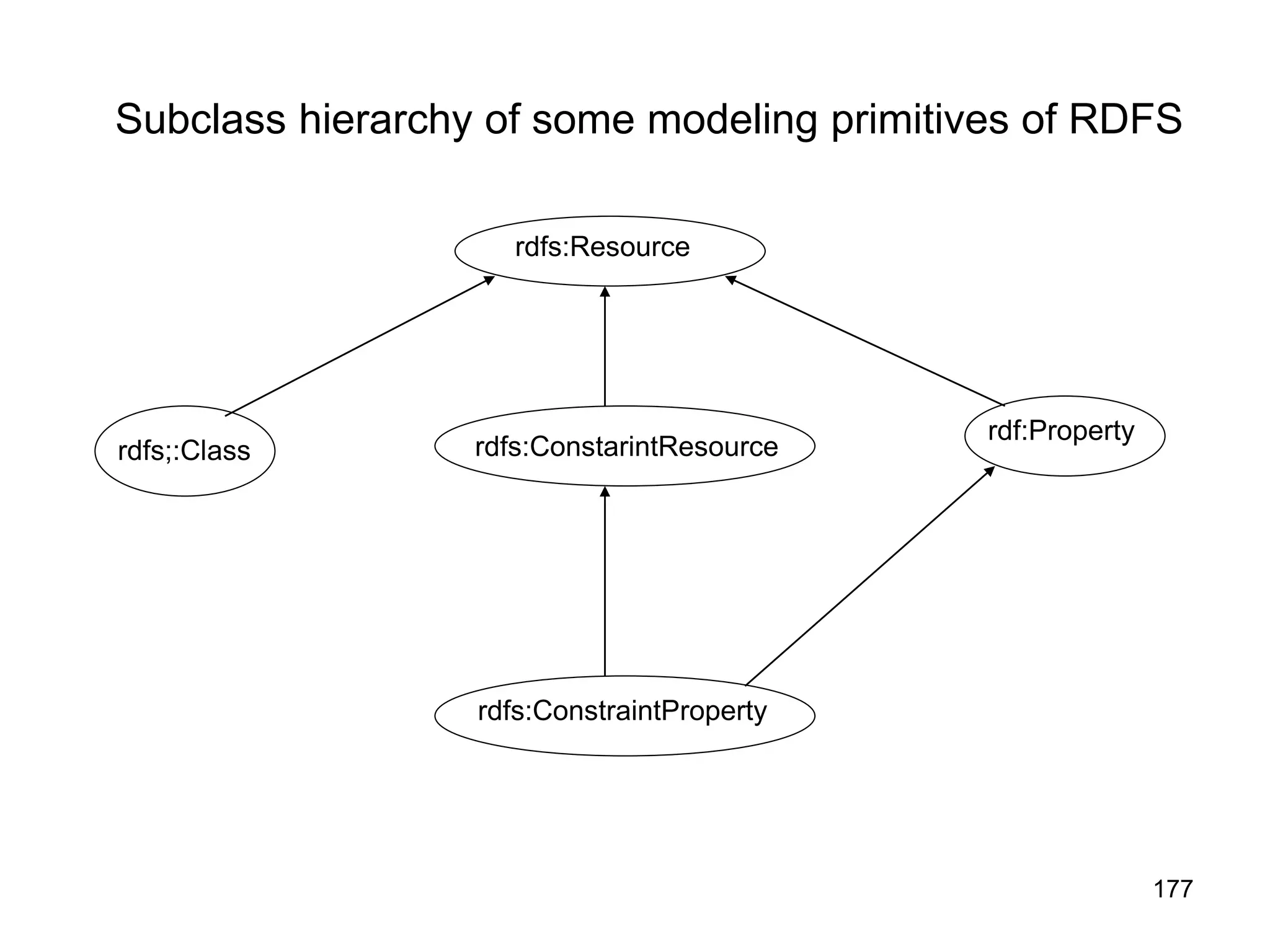 Subclass hierarchy of some modeling primitives of RDFS

rdfs:Resource

rdfs;:Class

rdfs:ConstarintResource

rdf:Property

rdfs:ConstraintProperty

177